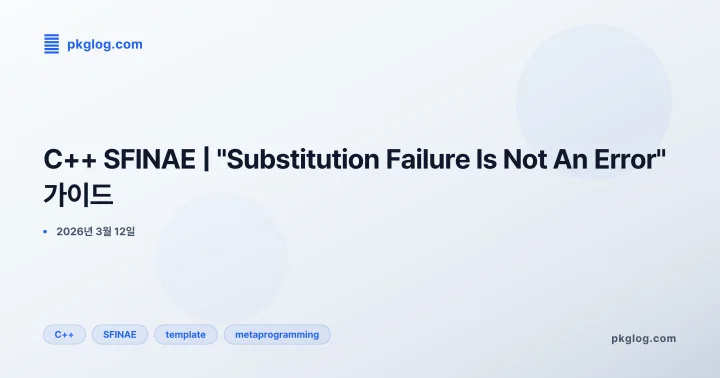 pkglog.com

C++ SFINAE | "Substitution Failure Is Not An Error" 가이드

• 2026년 3월 12일

C++ SFINAE template metaprogramming

pkglog.com